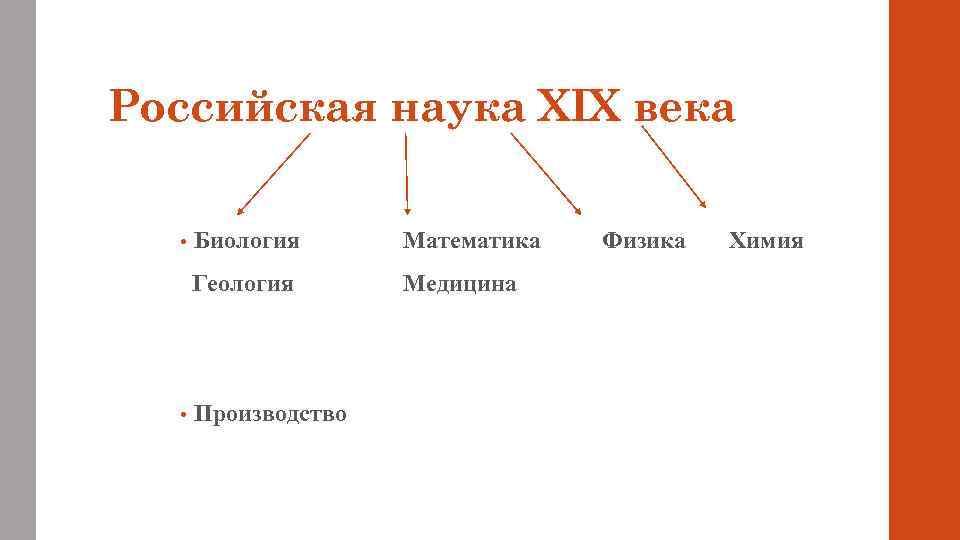 Российская наука XIX века

• Биология Математика Физика Химия

Геология Медицина

• Производство